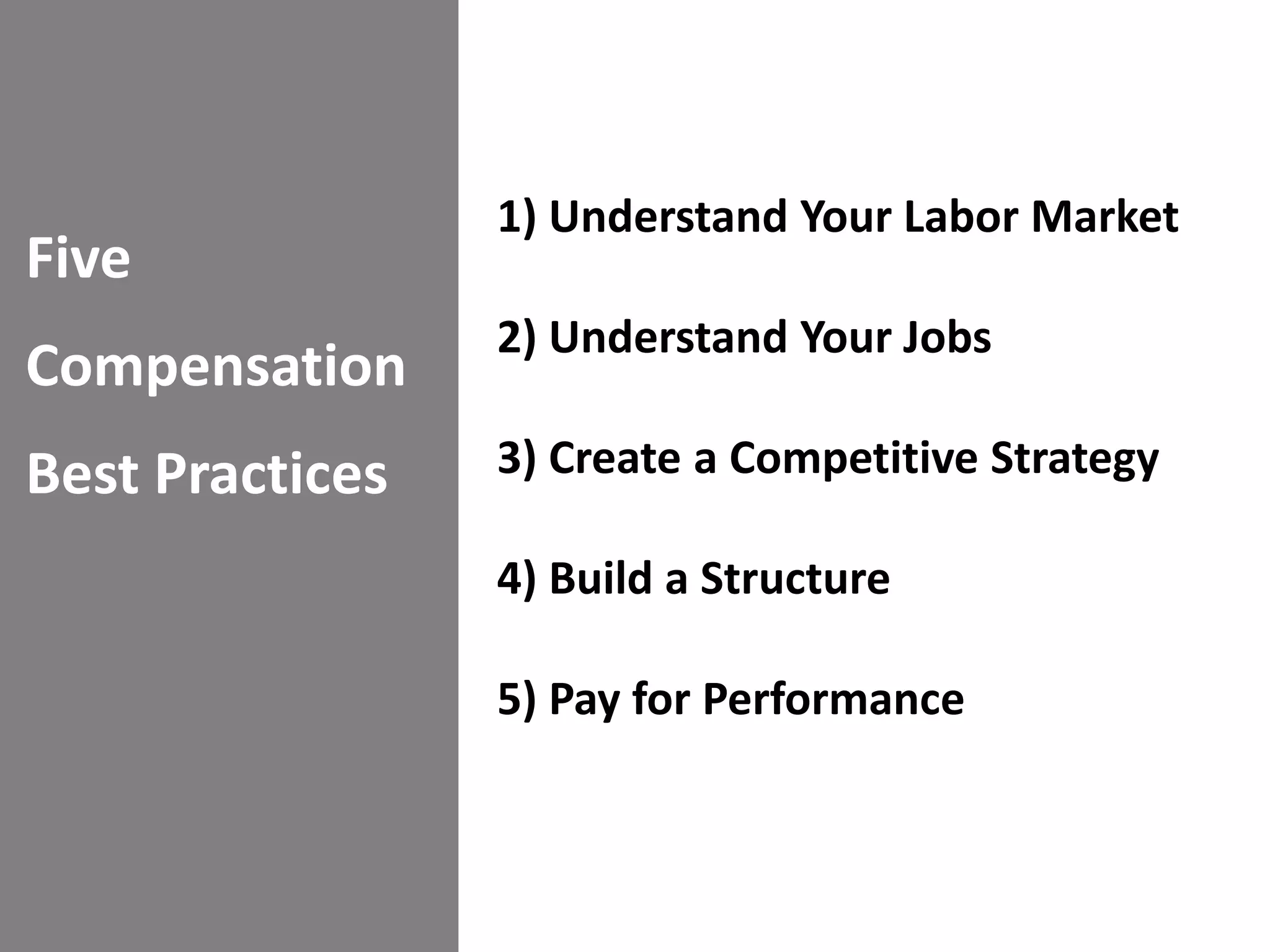 Five
Compensation
Best Practices

1) Understand Your Labor Market

2) Understand Your Jobs

3) Create a Competitive Strategy

4) Build a Structure

5) Pay for Performance